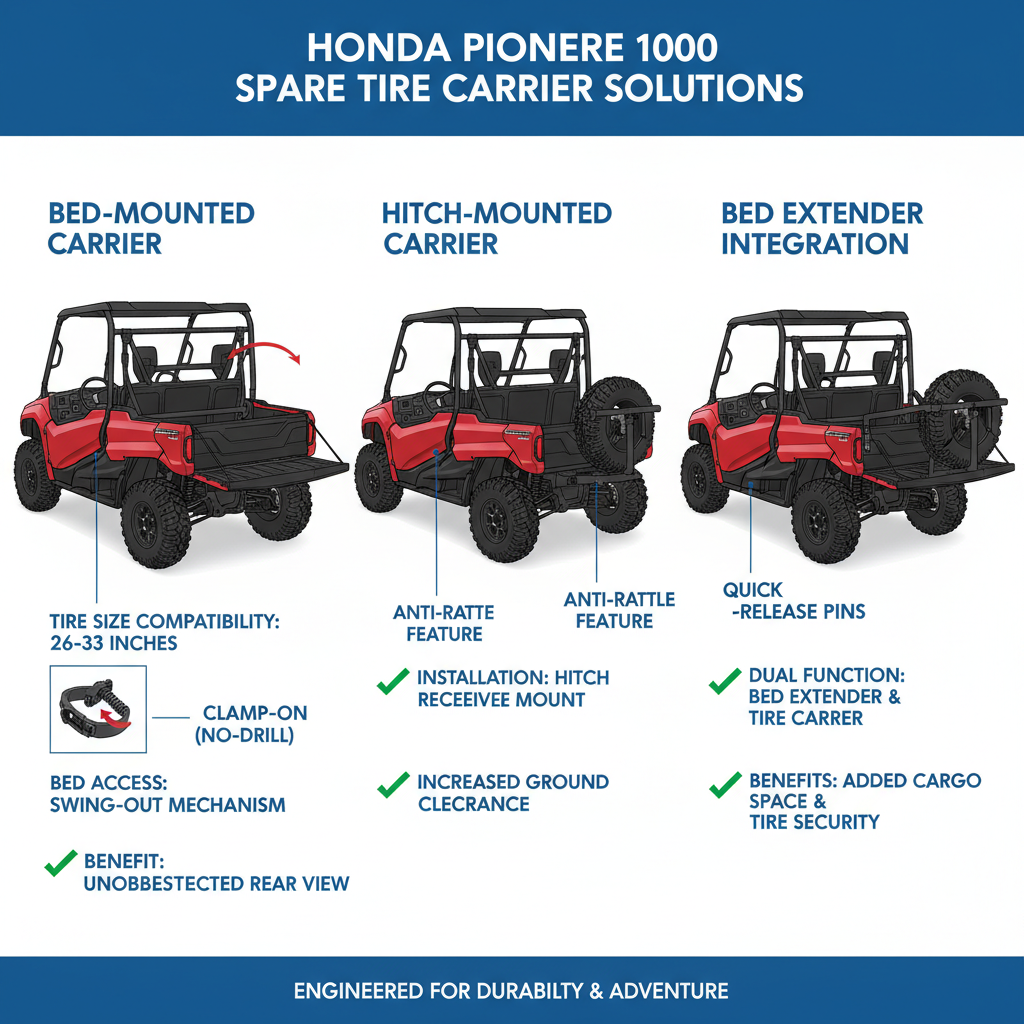 HONDA PIONERE 1000
SPARE TIRE CARRIER SOLUTIONS

BED-MOUNTED CARRIER

TIRE SIZE COMPATIBILITY: 26-33 INCHES

CLAMP-ON (NO-DRILL)

BED ACCESS: SWING-OUT MECHANISM

BENEFIT: UNOBBESTECTED REAR VIEW

HITCH-MOUNTED CARRIER

ANTI-RATTE FEATURE

ANTI-RATTLE FEATURE

INSTALLATION: HITCH RECEEIVEE MOUNT

INCREASED GROUND CLECRANCE

BED EXTENDER INTEGRATION

QUICK -RELEASE PINS

DUAL FUNCTION: BED EXTENDER & TIRE CARRER

BENEFITS: ADDED CARGO SPACE & TIRE SECURITY

ENGINEERED FOR DURABILTY & ADVENTURE